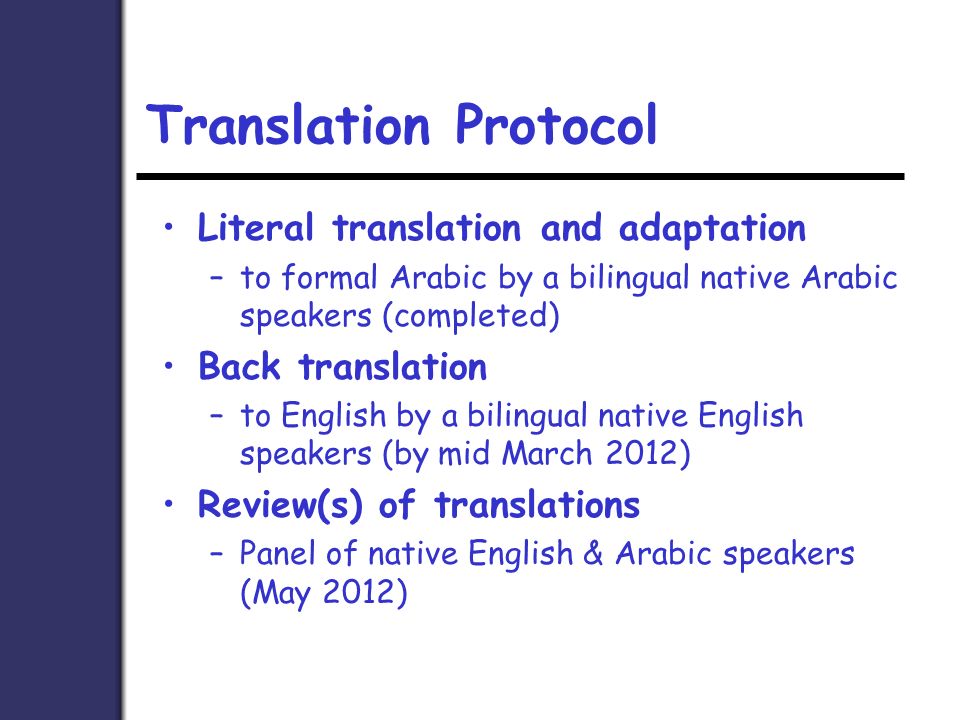 Translation Protocol

• Literal translation and adaptation
– to formal Arabic by a bilingual native Arabic speakers (completed)

• Back translation
– to English by a bilingual native English speakers (by mid March 2012)

• Review(s) of translations
– Panel of native English & Arabic speakers (May 2012)